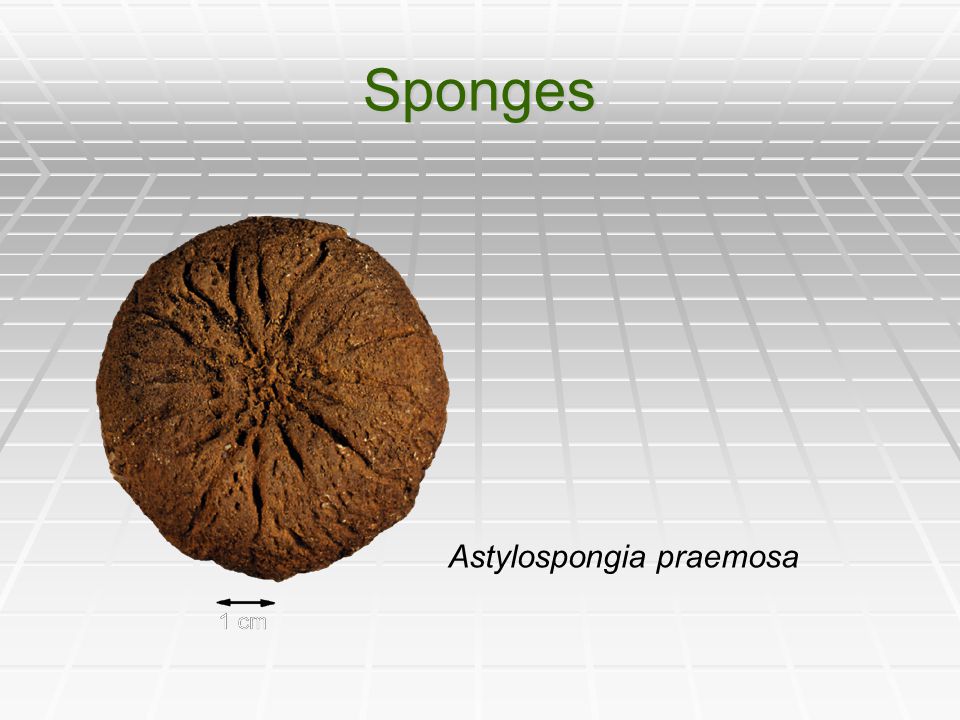 Sponges

Astylospongia praemosa

1 cm